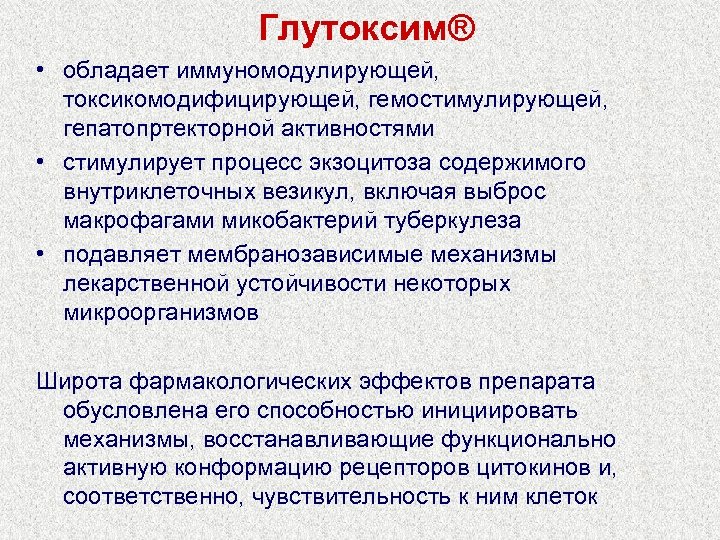 Глутоксим®

• обладает иммуномодулирующей, токсикомодифицирующей, гемостимулирующей, гепатопртекторной активностями
• стимулирует процесс экзоцитоза содержимого внутриклеточных везикул, включая выброс макрофагами микобактерий туберкулеза
• подавляет мембранозависимые механизмы лекарственной устойчивости некоторых микроорганизмов

Широта фармакологических эффектов препарата обусловлена его способностью инициировать механизмы, восстанавливающие функционально активную конформацию рецепторов цитокинов и, соответственно, чувствительность к ним клеток